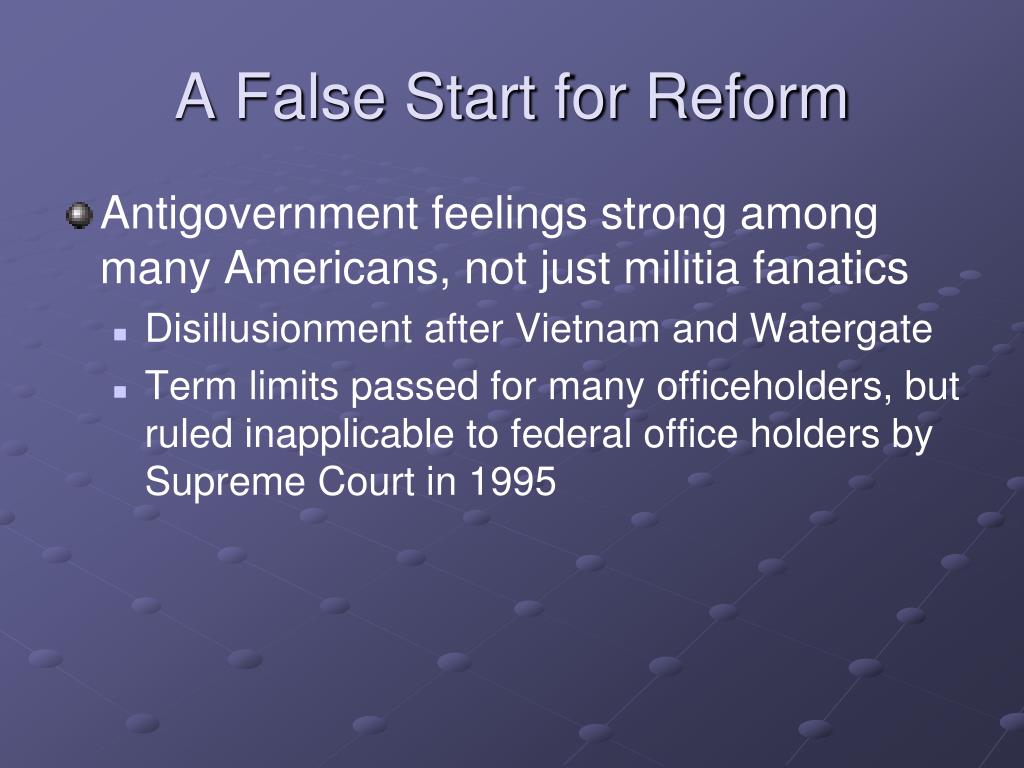 A False Start for Reform

Antigovernment feelings strong among many Americans, not just militia fanatics

Disillusionment after Vietnam and Watergate

Term limits passed for many officeholders, but ruled inapplicable to federal office holders by Supreme Court in 1995